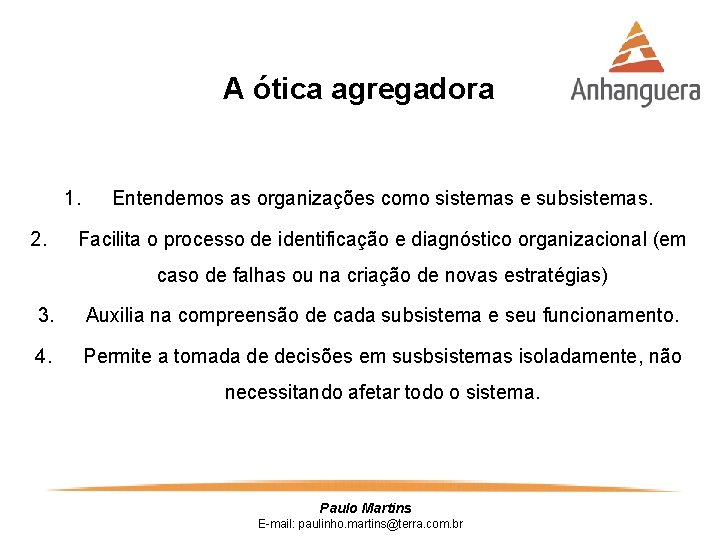 A ótica agregadora

Anhanguera

1. Entendemos as organizações como sistemas e subsistemas.

2. Facilita o processo de identificação e diagnóstico organizacional (em caso de falhas ou na criação de novas estratégias)

3. Auxilia na compreensão de cada subsistema e seu funcionamento.

4. Permite a tomada de decisões em susbsistemas isoladamente, não necessitando afetar todo o sistema.

Paulo Martins
E-mail: paulinho.martins@terra.com.br